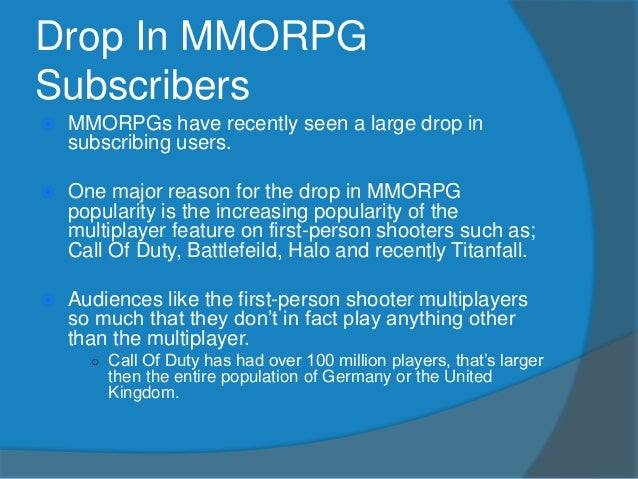 Drop In MMORPG Subscribers

MMORPGs have recently seen a large drop in subscribing users.

One major reason for the drop in MMORPG popularity is the increasing popularity of the multiplayer feature on first-person shooters such as; Call Of Duty, Battlefeild, Halo and recently Titanfall.

Audiences like the first-person shooter multiplayers so much that they don't in fact play anything other than the multiplayer.

Call Of Duty has had over 100 million players, that's larger then the entire population of Germany or the United Kingdom.